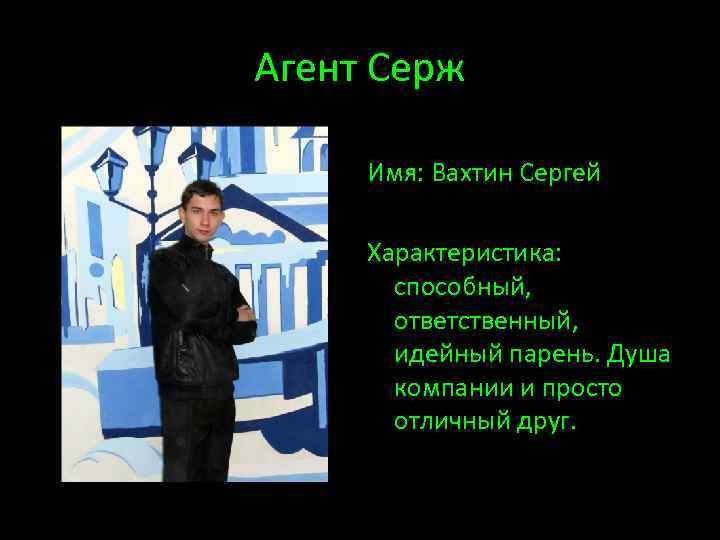 Агент Серж

Имя: Вахтин Сергей

Характеристика: способный, ответственный, идейный парень. Душа компании и просто отличный друг.